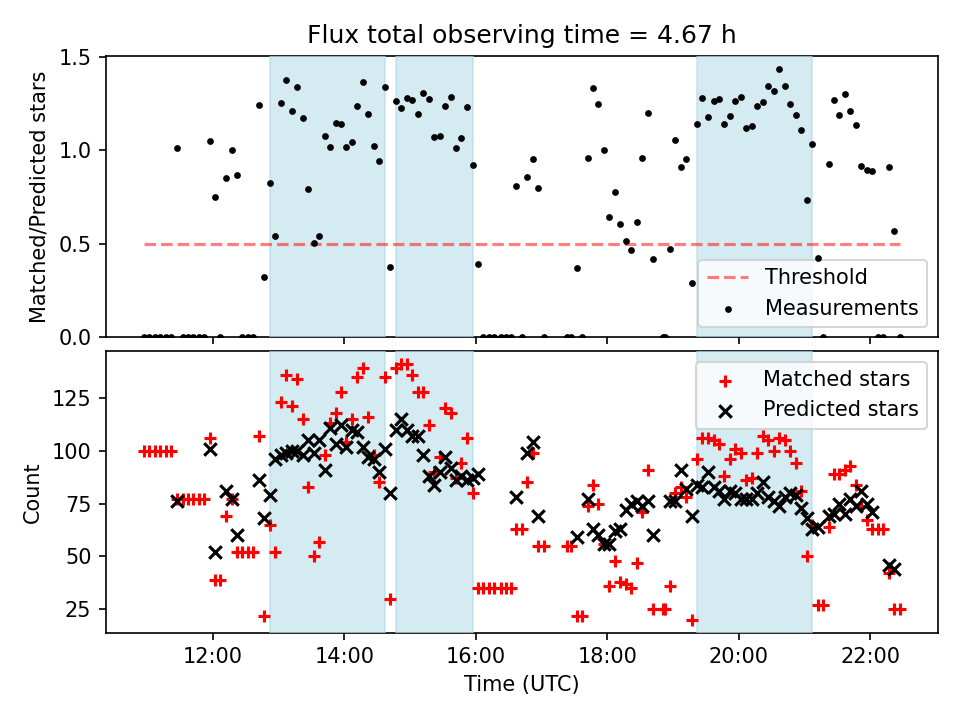 Flux total observing time = 4.67 h

Matched/Predicted stars

1.5
1.0
0.5
0.0

Threshold
Measurements

Count

125
100
75
50
25

Matched stars
Predicted stars

12:00
14:00
16:00
18:00
20:00
22:00

Time (UTC)